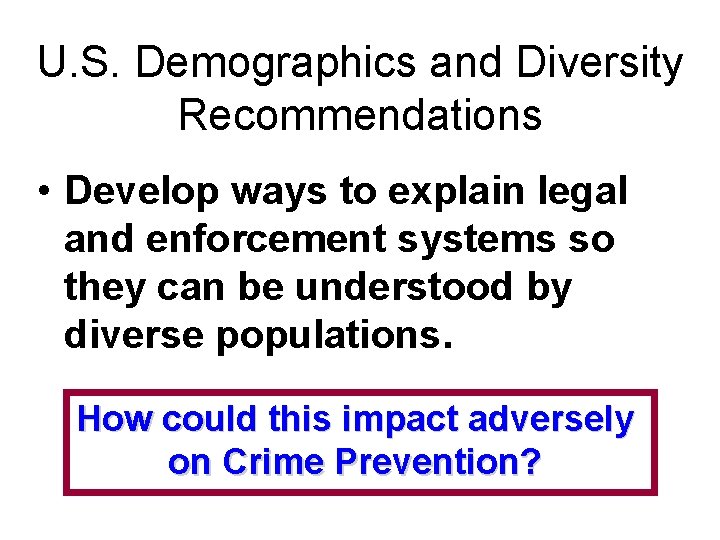 U.S. Demographics and Diversity Recommendations

• Develop ways to explain legal and enforcement systems so they can be understood by diverse populations.

How could this impact adversely on Crime Prevention?